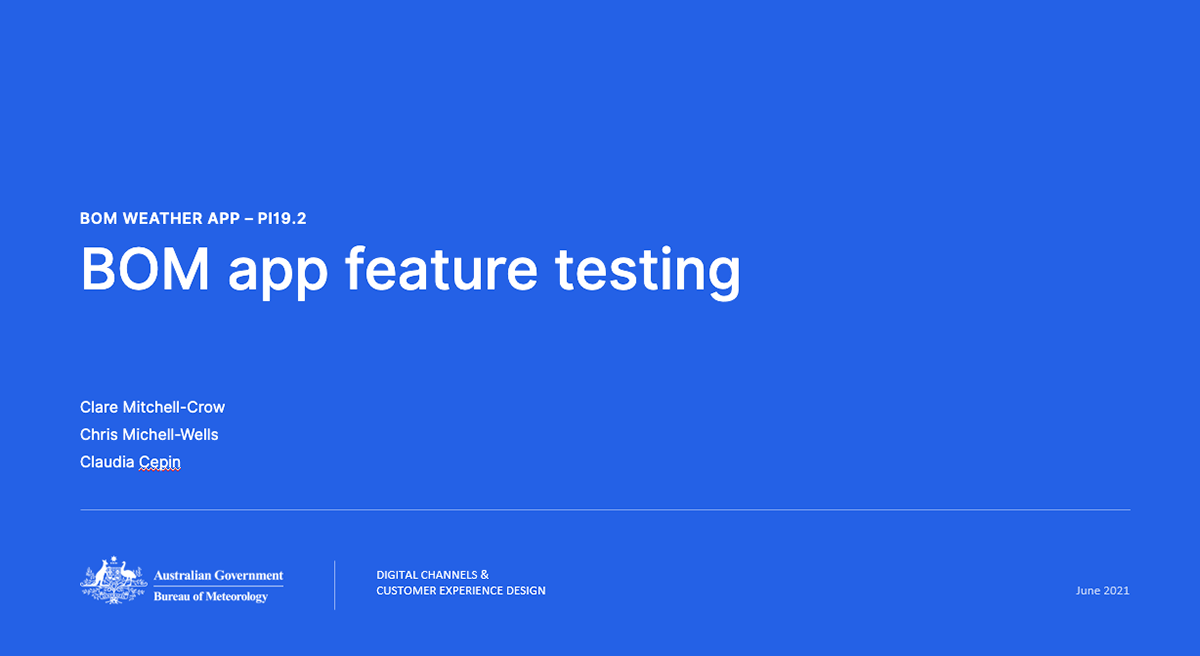 BOM WEATHER APP – PI19.2

BOM app feature testing

Clare Mitchell-Crow
Chris Michell-Wells
Claudia Cepin

Australian Government
Bureau of Meteorology

DIGITAL CHANNELS &
CUSTOMER EXPERIENCE DESIGN

June 2021